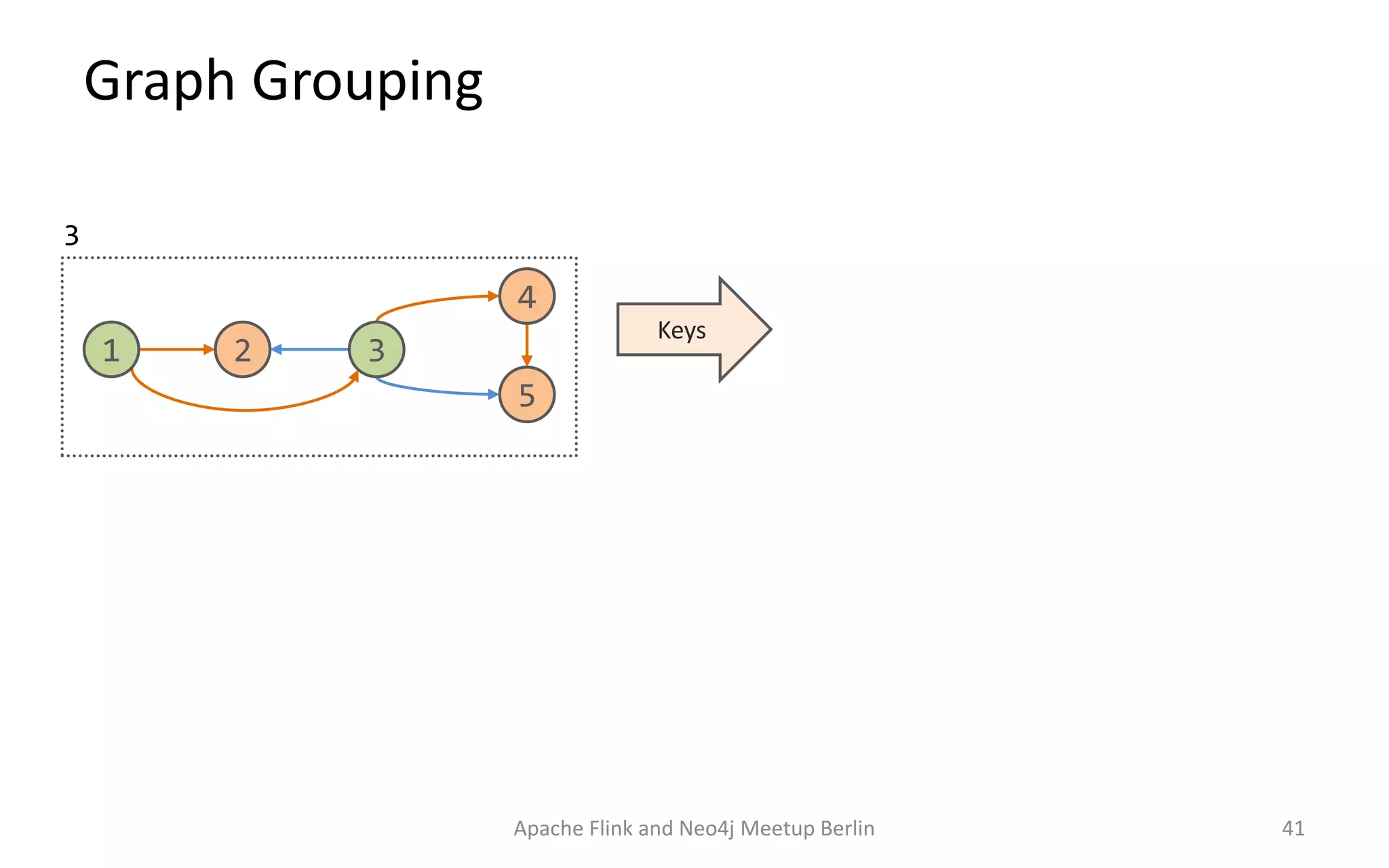 Graph Grouping

3

1
2
3
4
5

Keys

Apache Flink and Neo4j Meetup Berlin

41